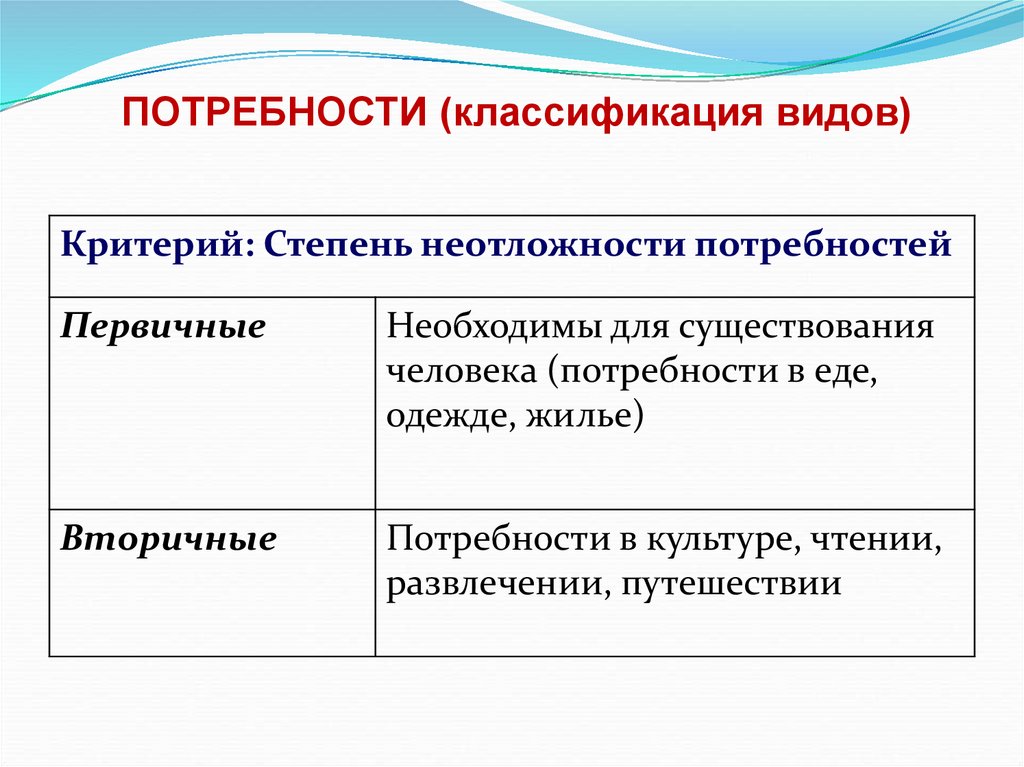 ПОТРЕБНОСТИ (классификация видов)

| Критерий: Степень неотложности потребностей | |
|---|---|
| Первичные | Необходимы для существования человека (потребности в еде, одежде, жилье) |
| Вторичные | Потребности в культуре, чтении, развлечении, путешествии |